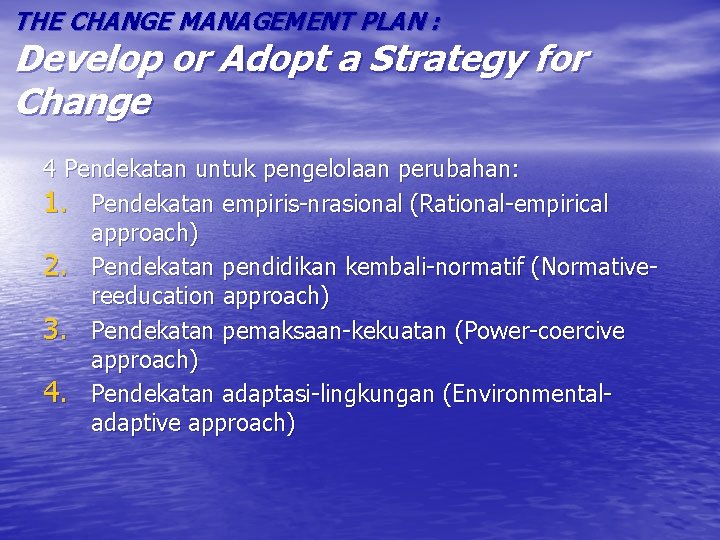 THE CHANGE MANAGEMENT PLAN :
Develop or Adopt a Strategy for Change

4 Pendekatan untuk pengelolaan perubahan:
1. Pendekatan empiris-nrasional (Rational-empirical approach)
2. Pendekatan pendidikan kembali-normatif (Normative-reeducation approach)
3. Pendekatan pemaksaan-kekuatan (Power-coercive approach)
4. Pendekatan adaptasi-lingkungan (Environmental-adaptive approach)